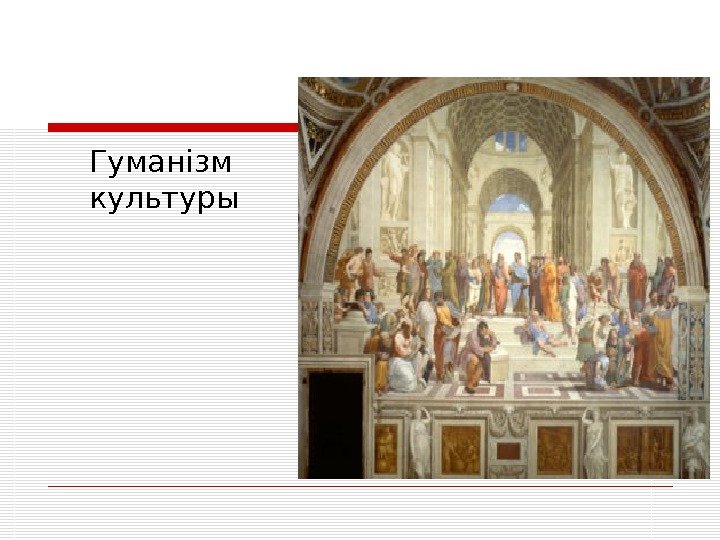 Гуманізм культуры